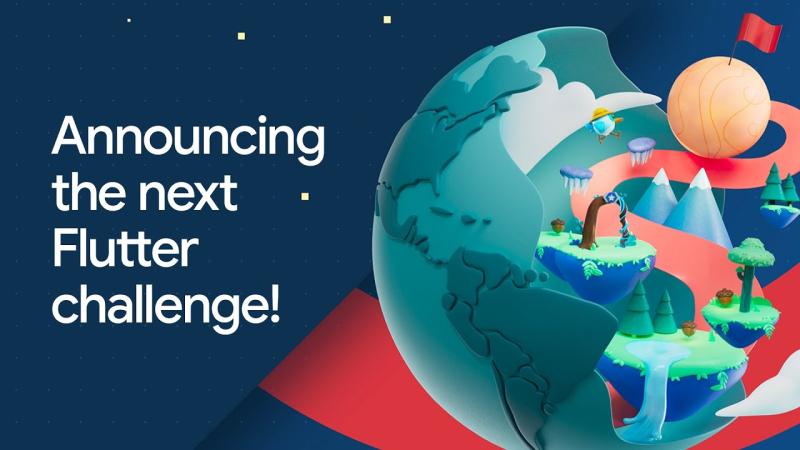 Announcing the next Flutter challenge!